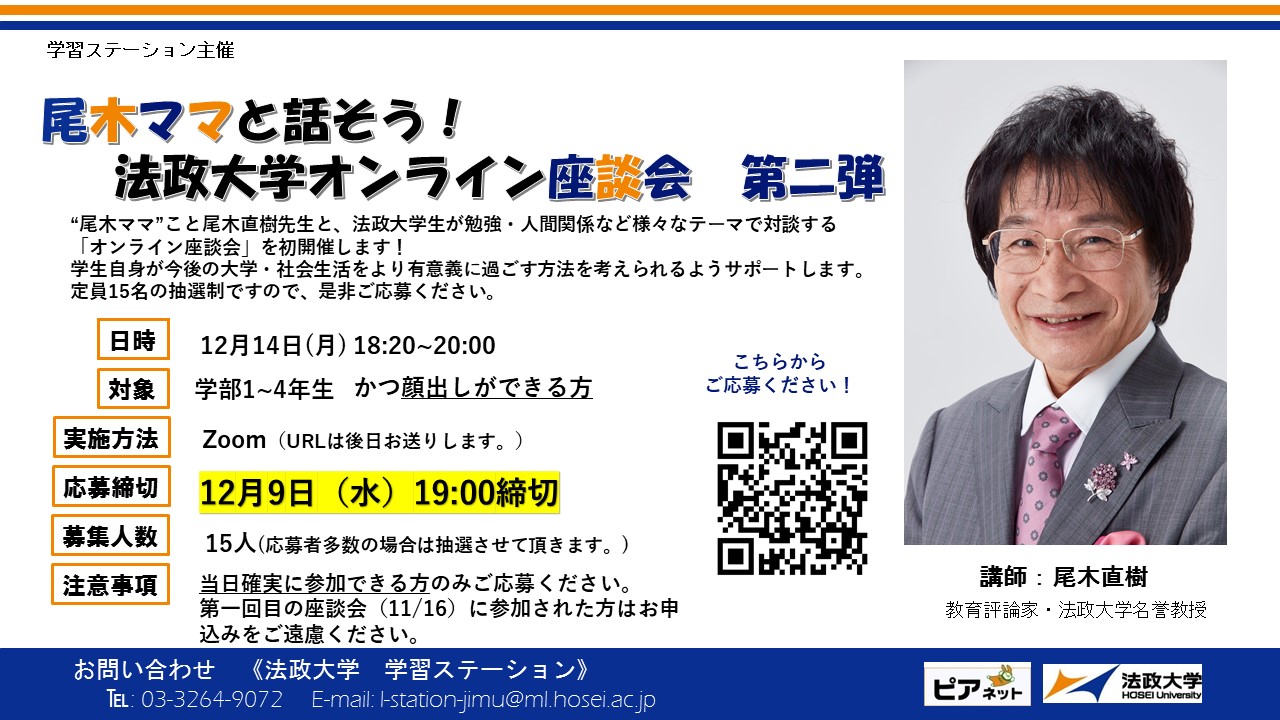 学習ステーション主催

尾木ママと話そう！
法政大学オンライン座談会　第二弾

“尾木ママ”こと尾木直樹先生と、法政大学生が勉強・人間関係など様々なテーマで対談する「オンライン座談会」を初開催します！
学生自身が今後の大学・社会生活をより有意義に過ごす方法を考えられるようサポートします。
定員15名の抽選制ですので、是非ご応募ください。

日時　12月14日(月) 18:20~20:00

対象　学部1~4年生　かつ顔出しができる方

実施方法　Zoom（URLは後日お送りします。）

応募締切　12月9日（水）19:00締切

募集人数　15人(応募者多数の場合は抽選させて頂きます。)

注意事項　当日確実に参加できる方のみご応募ください。
第一回目の座談会（11/16）に参加された方はお申込みをご遠慮ください。

こちらから
ご応募ください！

講師：尾木直樹
教育評論家・法政大学名誉教授

お問い合わせ　《法政大学　学習ステーション》
TEL: 03-3264-9072　E-mail: l-station-jimu@ml.hosei.ac.jp

ピアネット

法政大学
HOSEI University